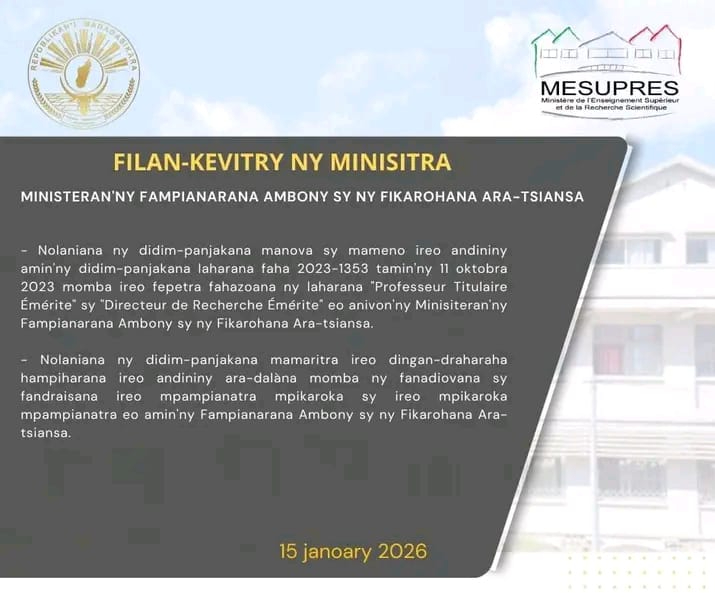 REPOBLIKAN'I MADAGASIKARA

MESUPRES
Ministère de l'Enseignement Supérieur et de la Recherche Scientifique

FILAN-KEVITRY NY MINISITRA

MINISTERAN'NY FAMPIANARANA AMBONY SY NY FIKAROHANA ARA-TSIANSA

- Nolaniana ny didim-panjakana manova sy mameno ireo andininy amin'ny didim-panjakana laharana faha 2023-1353 tamin'ny 11 oktobra 2023 momba ireo fepetra fahazoana ny laharana "Professeur Titulaire Émérite" sy "Directeur de Recherche Émérite" eo anivon'ny Minisiteran'ny Fampianarana Ambony sy ny Fikarohana Ara-tsiansa.

- Nolaniana ny didim-panjakana mamaritra ireo dingan-draharaha hampiharana ireo andininy ara-dalàna momba ny fanadiovana sy fandraisana ireo mpampianatra mpikaroka sy ireo mpikaroka mpampianatra eo amin'ny Fampianarana Ambony sy ny Fikarohana Ara-tsiansa.

15 janoary 2026